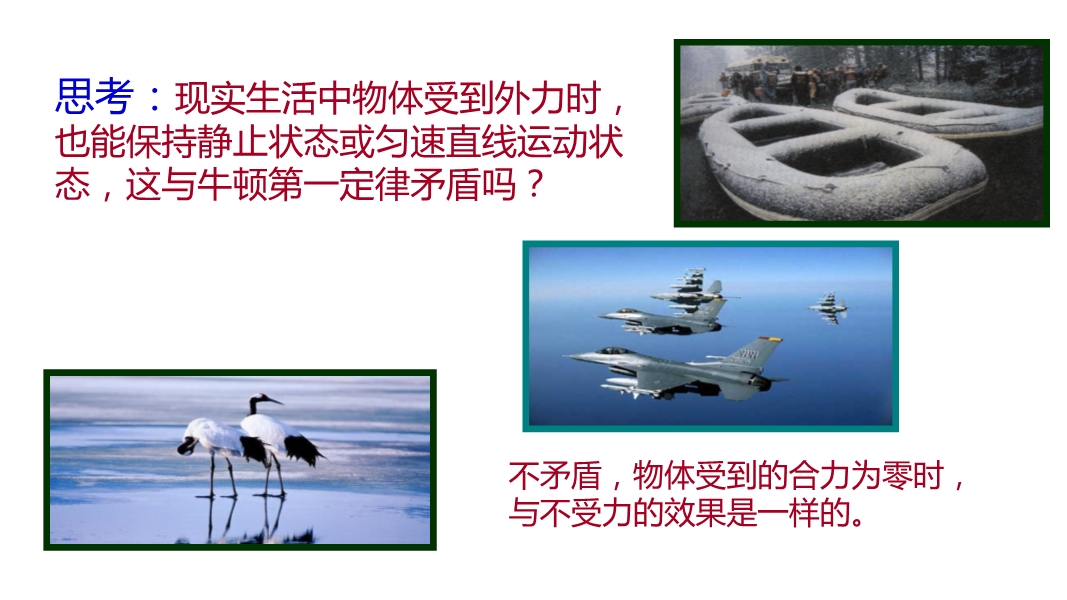 思考：现实生活中物体受到外力时，也能保持静止状态或匀速直线运动状态，这与牛顿第一定律矛盾吗？

不矛盾，物体受到的合力为零时，与不受力的效果是一样的。